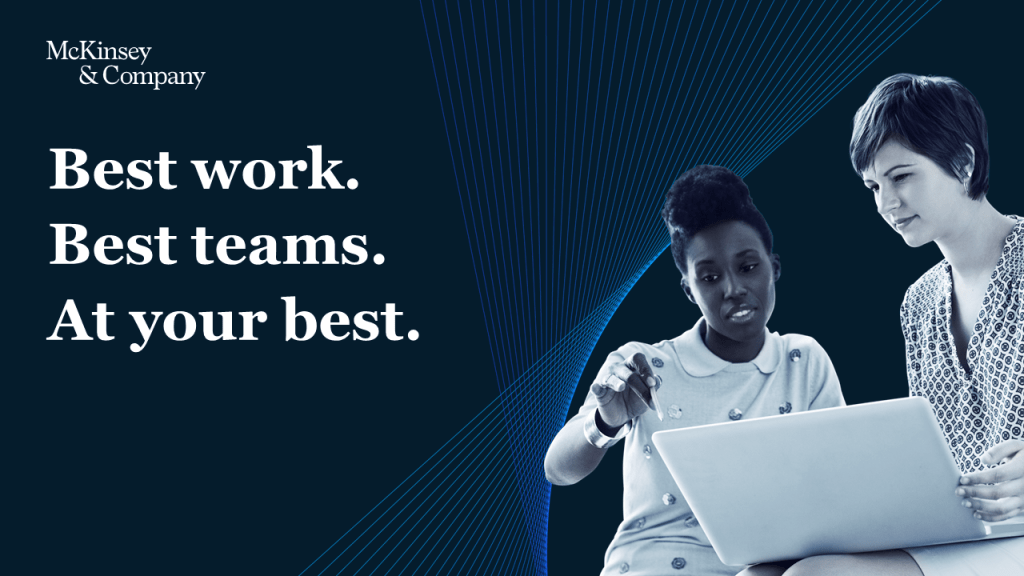 McKinsey
& Company

Best work.
Best teams.
At your best.